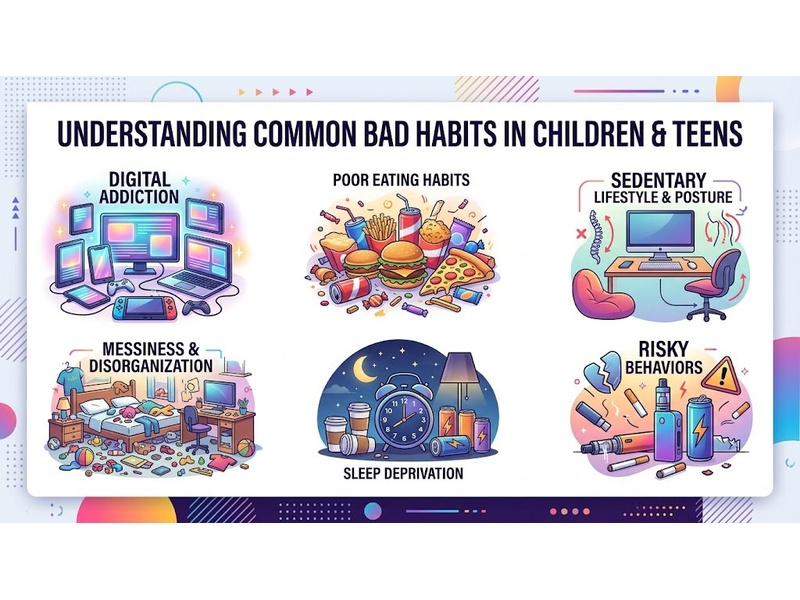 UNDERSTANDING COMMON BAD HABITS IN CHILDREN & TEENS

DIGITAL ADDICTION

POOR EATING HABITS

SEDENTARY LIFESTYLE & POSTURE

MESSINESS & DISORGANIZATION

SLEEP DEPRIVATION

RISKY BEHAVIORS